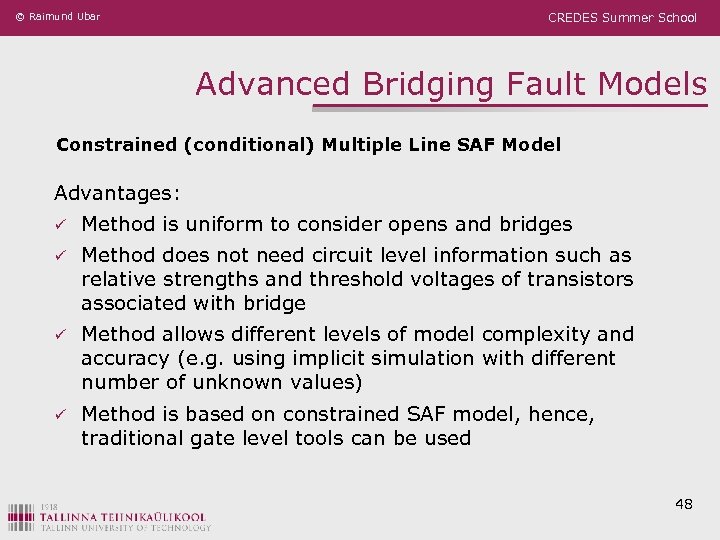 © Raimund Ubar

CREDES Summer School

Advanced Bridging Fault Models

Constrained (conditional) Multiple Line SAF Model

Advantages:

✓ Method is uniform to consider opens and bridges

✓ Method does not need circuit level information such as relative strengths and threshold voltages of transistors associated with bridge

✓ Method allows different levels of model complexity and accuracy (e.g. using implicit simulation with different number of unknown values)

✓ Method is based on constrained SAF model, hence, traditional gate level tools can be used

1918
TALLINNA TEHNIKAÜLIKOOL
TALLINN UNIVERSITY OF TECHNOLOGY

48